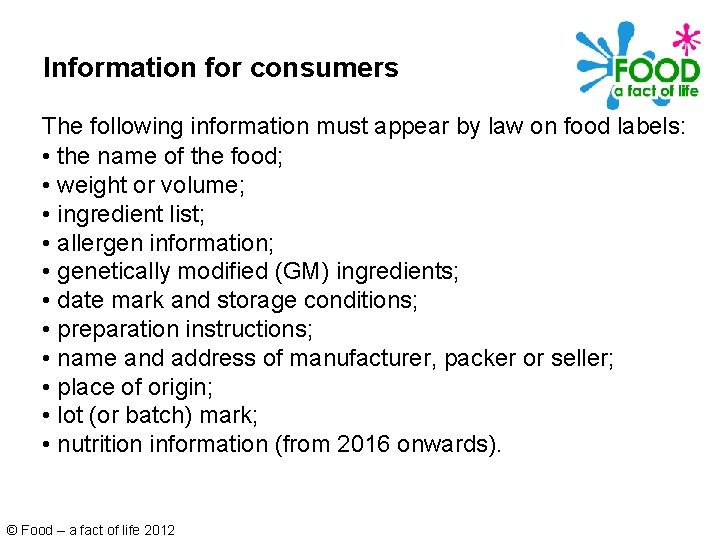 Information for consumers

FOOD
a fact of life

The following information must appear by law on food labels:
• the name of the food;
• weight or volume;
• ingredient list;
• allergen information;
• genetically modified (GM) ingredients;
• date mark and storage conditions;
• preparation instructions;
• name and address of manufacturer, packer or seller;
• place of origin;
• lot (or batch) mark;
• nutrition information (from 2016 onwards).

© Food – a fact of life 2012